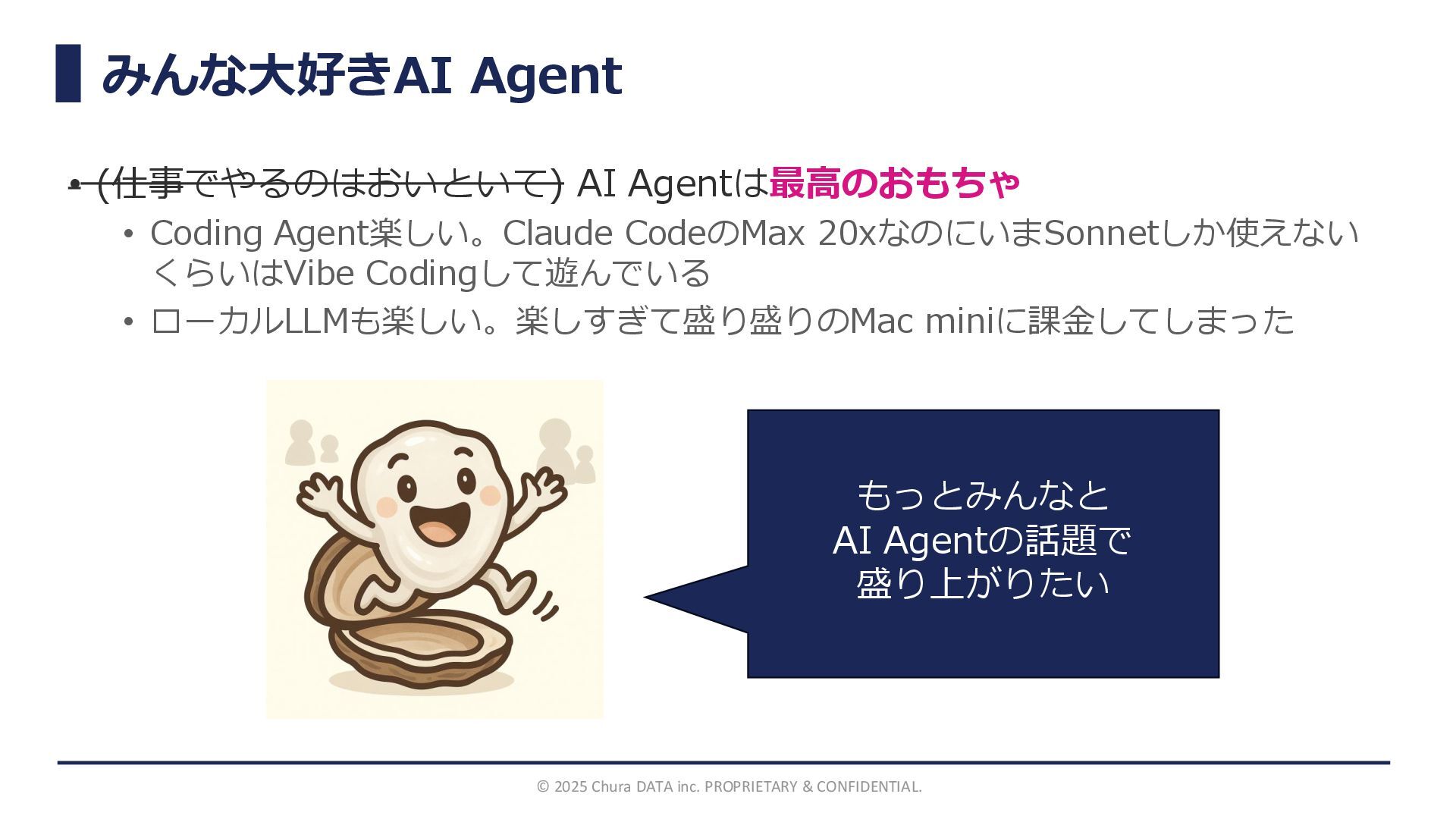 みんな大好きAI Agent

• (仕事でやるのはおいといて) AI Agentは最高のおもちゃ

• Coding Agent楽しい。Claude CodeのMax 20xなのにいまSonnetしか使えないくらいはVibe Codingして遊んでいる

• ローカルLLMも楽しい。楽しすぎて盛り盛りのMac miniに課金してしまった

もっとみんなと
AI Agentの話題で
盛り上がりたい

© 2025 Chura DATA inc. PROPRIETARY & CONFIDENTIAL.